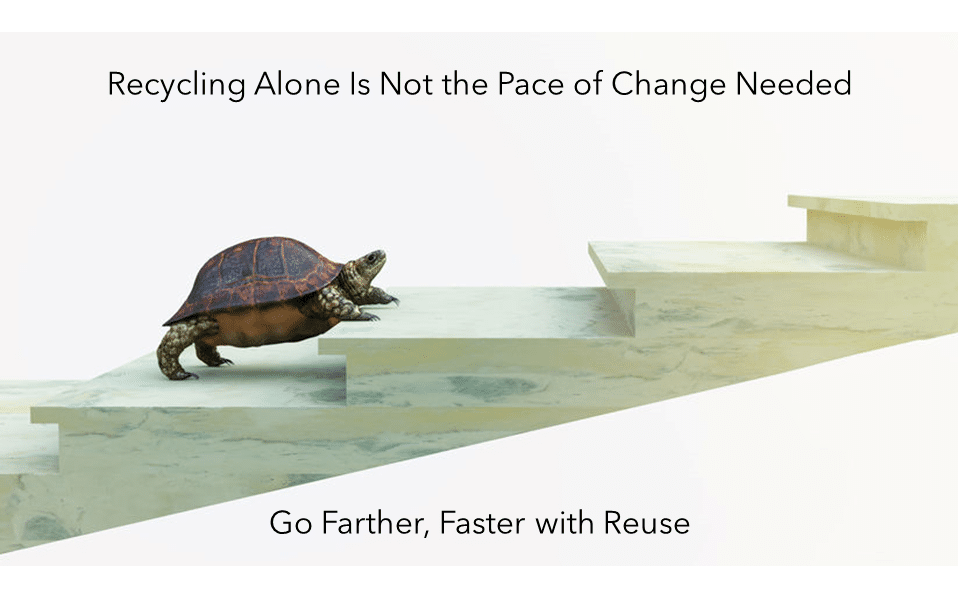 Recycling Alone Is Not the Pace of Change Needed

Go Farther, Faster with Reuse